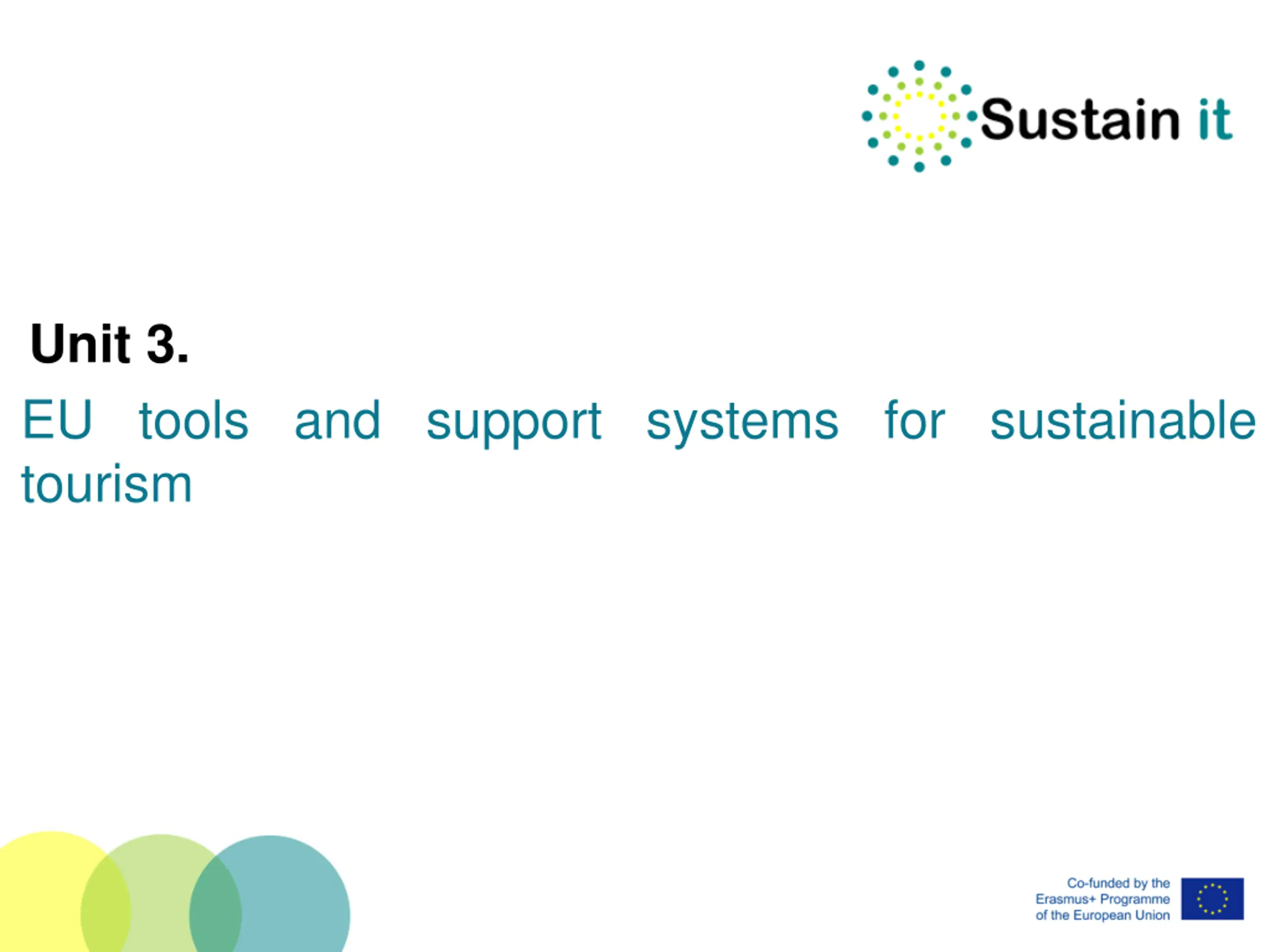 Sustain it

Unit 3.

EU tools and support systems for sustainable tourism

Co-funded by the Erasmus+ Programme of the European Union